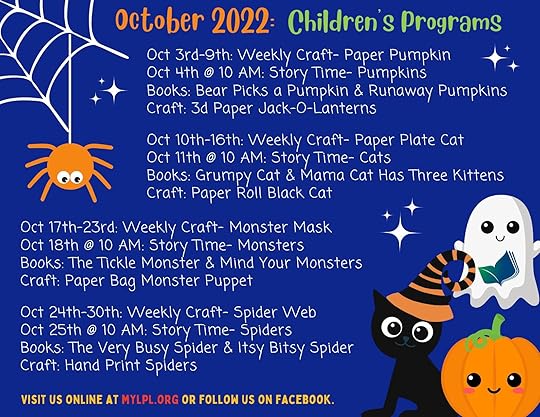 October 2022: Children's Programs

Oct 3rd-9th: Weekly Craft- Paper Pumpkin
Oct 4th @ 10 AM: Story Time- Pumpkins
Books: Bear Picks a Pumpkin & Runaway Pumpkins
Craft: 3d Paper Jack-O-Lanterns

Oct 10th-16th: Weekly Craft- Paper Plate Cat
Oct 11th @ 10 AM: Story Time- Cats
Books: Grumpy Cat & Mama Cat Has Three Kittens
Craft: Paper Roll Black Cat

Oct 17th-23rd: Weekly Craft- Monster Mask
Oct 18th @ 10 AM: Story Time- Monsters
Books: The Tickle Monster & Mind Your Monsters
Craft: Paper Bag Monster Puppet

Oct 24th-30th: Weekly Craft- Spider Web
Oct 25th @ 10 AM: Story Time- Spiders
Books: The Very Busy Spider & Itsy Bitsy Spider
Craft: Hand Print Spiders

VISIT US ONLINE AT MYLPL.ORG OR FOLLOW US ON FACEBOOK.